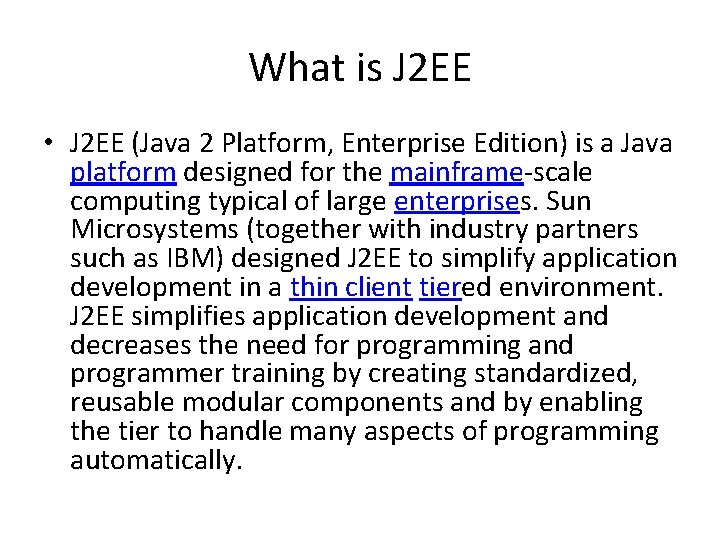 What is J2EE

• J2EE (Java 2 Platform, Enterprise Edition) is a Java platform designed for the mainframe-scale computing typical of large enterprises. Sun Microsystems (together with industry partners such as IBM) designed J2EE to simplify application development in a thin client tiered environment. J2EE simplifies application development and decreases the need for programming and programmer training by creating standardized, reusable modular components and by enabling the tier to handle many aspects of programming automatically.